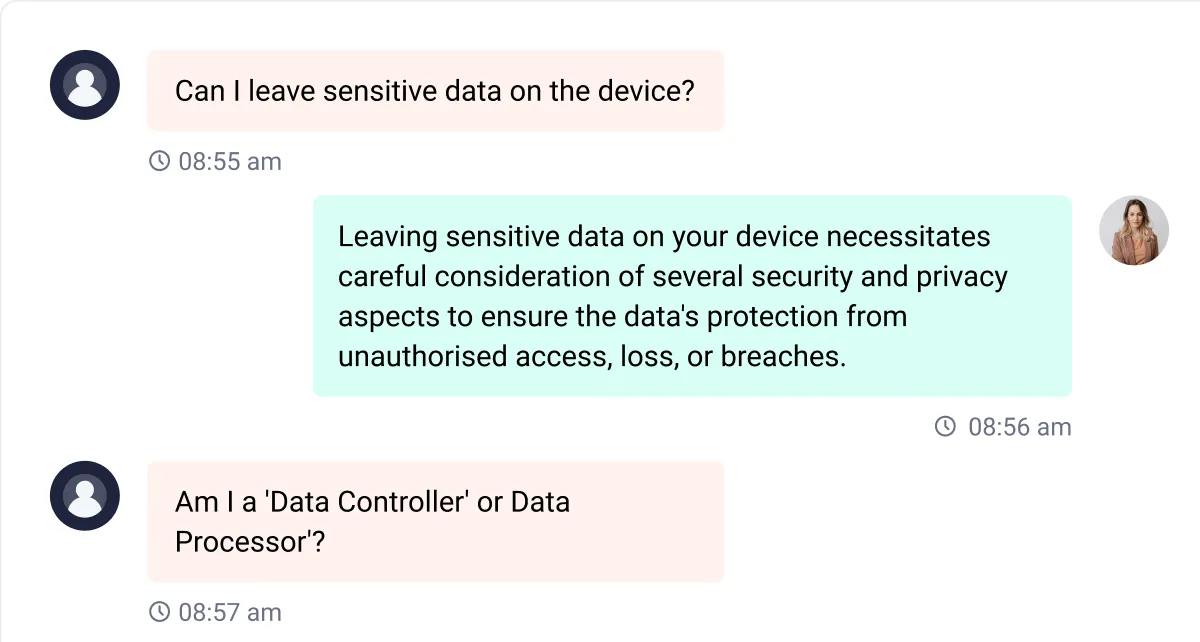 Can I leave sensitive data on the device?

08:55 am

Leaving sensitive data on your device necessitates careful consideration of several security and privacy aspects to ensure the data's protection from unauthorised access, loss, or breaches.

08:56 am

Am I a 'Data Controller' or Data Processor'?

08:57 am